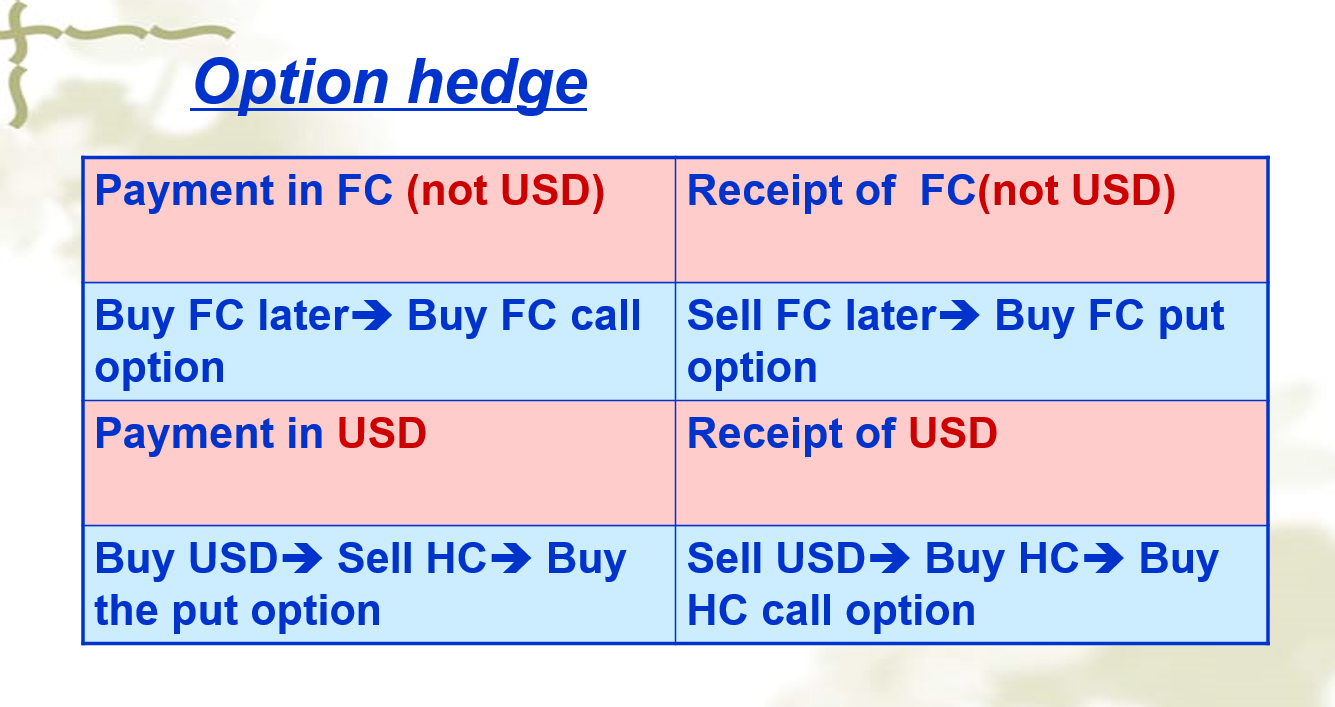 Option hedge

| Payment in FC (not USD) | Receipt of FC(not USD) |
|---|---|
| Buy FC later→ Buy FC call option | Sell FC later→ Buy FC put option |
| Payment in USD | Receipt of USD |
| Buy USD→ Sell HC→ Buy the put option | Sell USD→ Buy HC→ Buy HC call option |